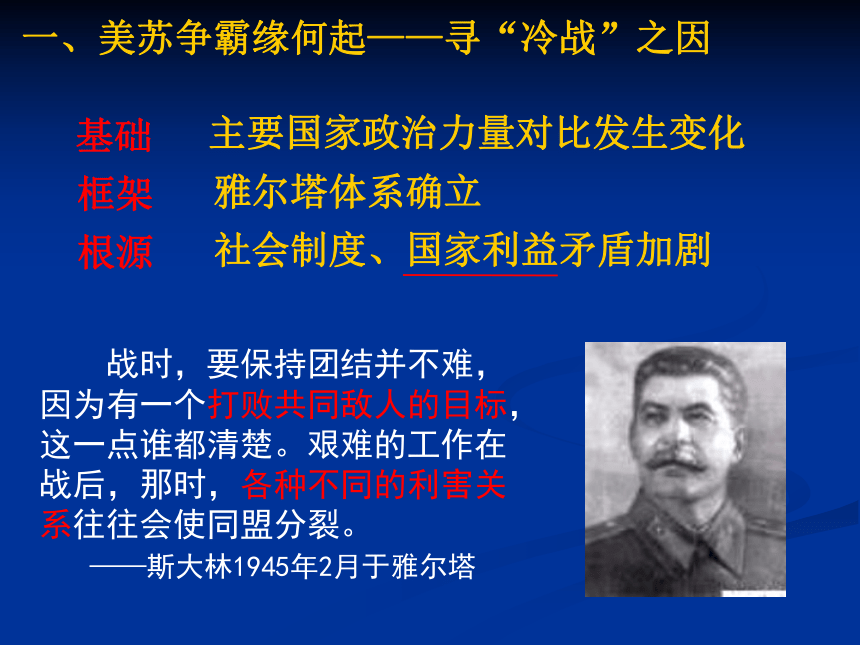 一、美苏争霸缘何起——寻“冷战”之因

基础　主要国家政治力量对比发生变化

框架　雅尔塔体系确立

根源　社会制度、国家利益矛盾加剧

战时，要保持团结并不难，因为有一个打败共同敌人的目标，这一点谁都清楚。艰难的工作在战后，那时，各种不同的利害关系往往会使同盟分裂。

——斯大林1945年2月于雅尔塔